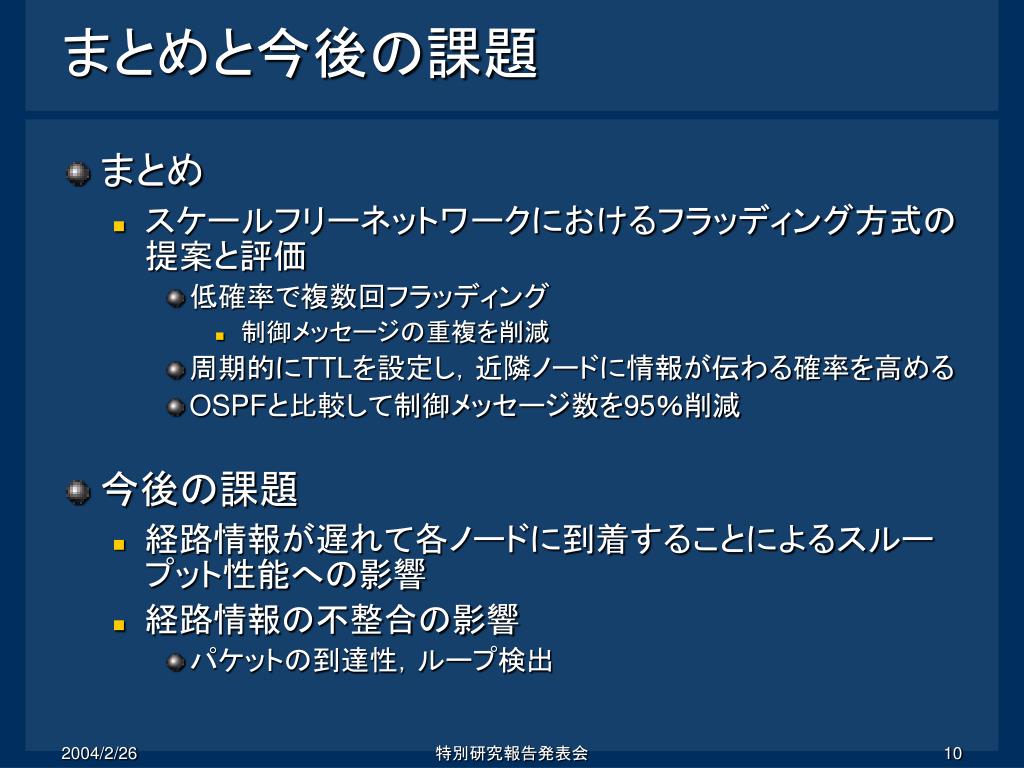 まとめと今後の課題

まとめ

スケールフリーネットワークにおけるフラッディング方式の提案と評価

低確率で複数回フラッディング

制御メッセージの重複を削減

周期的にTTLを設定し，近隣ノードに情報が伝わる確率を高める

OSPFと比較して制御メッセージ数を95%削減

今後の課題

経路情報が遅れて各ノードに到着することによるスループット性能への影響

経路情報の不整合の影響

パケットの到達性，ループ検出

2004/2/26

特別研究報告発表会

10